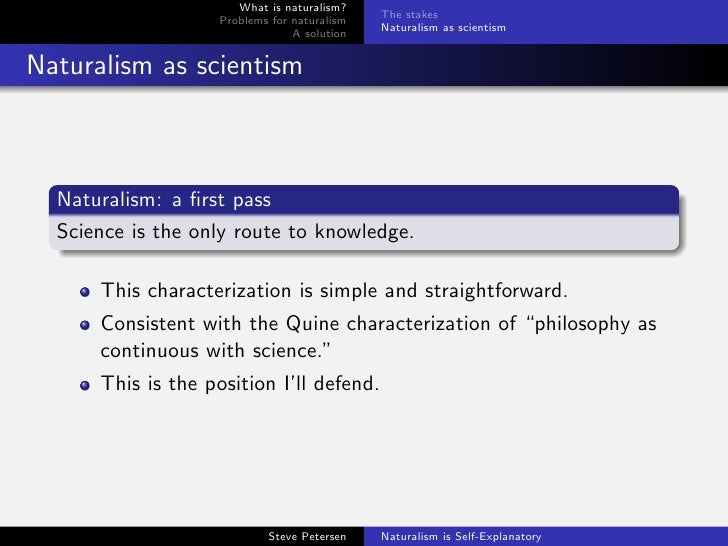 What is naturalism?
Problems for naturalism
A solution

The stakes
Naturalism as scientism

Naturalism as scientism

Naturalism: a first pass
Science is the only route to knowledge.

- This characterization is simple and straightforward.
- Consistent with the Quine characterization of "philosophy as continuous with science."
- This is the position I'll defend.

Steve Petersen
Naturalism is Self-Explanatory